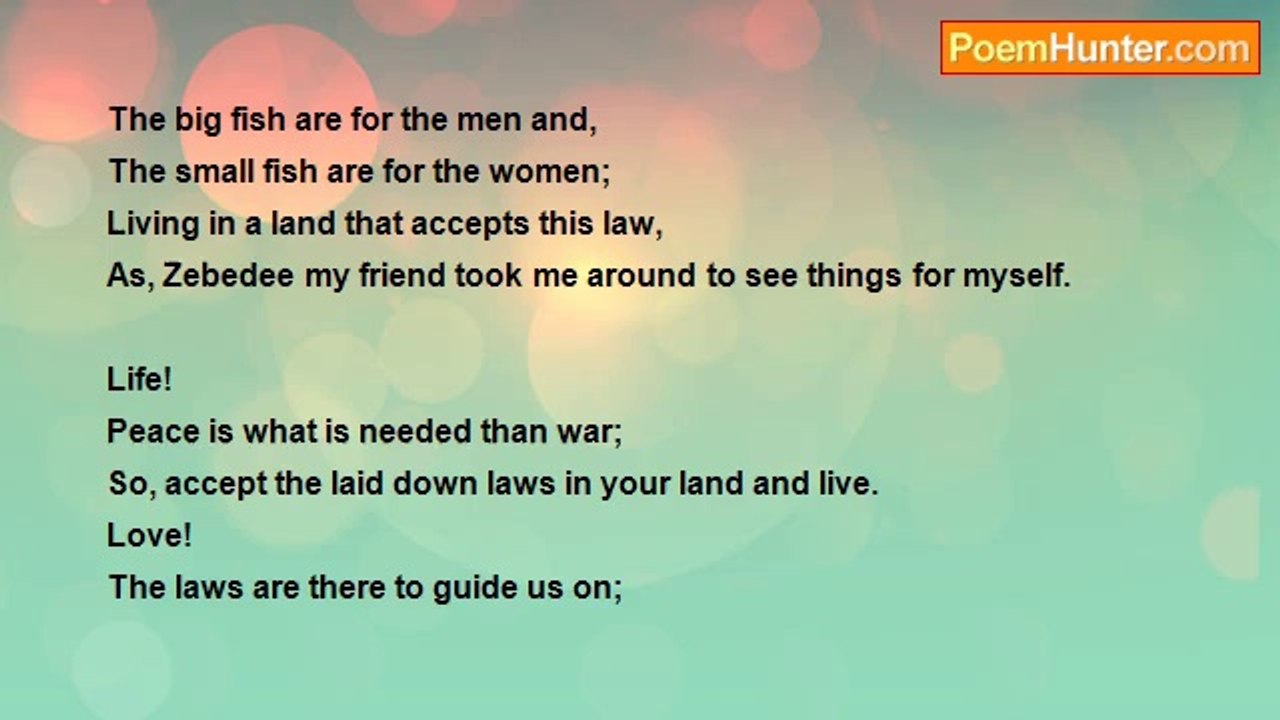 PoemHunter.com

The big fish are for the men and,
The small fish are for the women;
Living in a land that accepts this law,
As, Zebedee my friend took me around to see things for myself.

Life!
Peace is what is needed than war;
So, accept the laid down laws in your land and live.
Love!
The laws are there to guide us on;